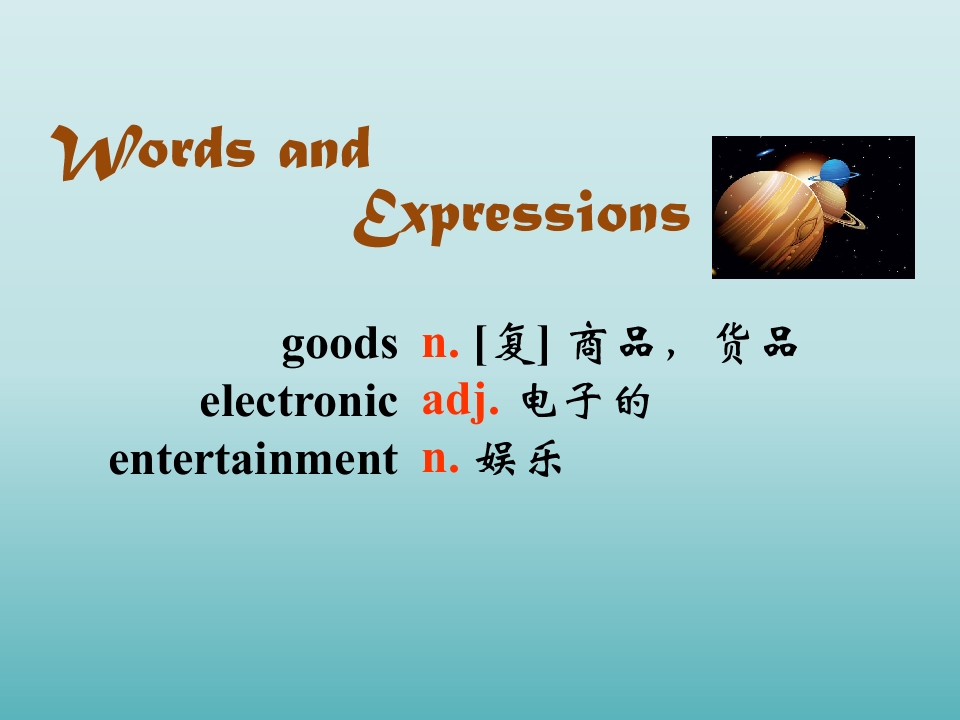 Words and Expressions

goods n. [复] 商品，货品
electronic adj. 电子的
entertainment n. 娱乐